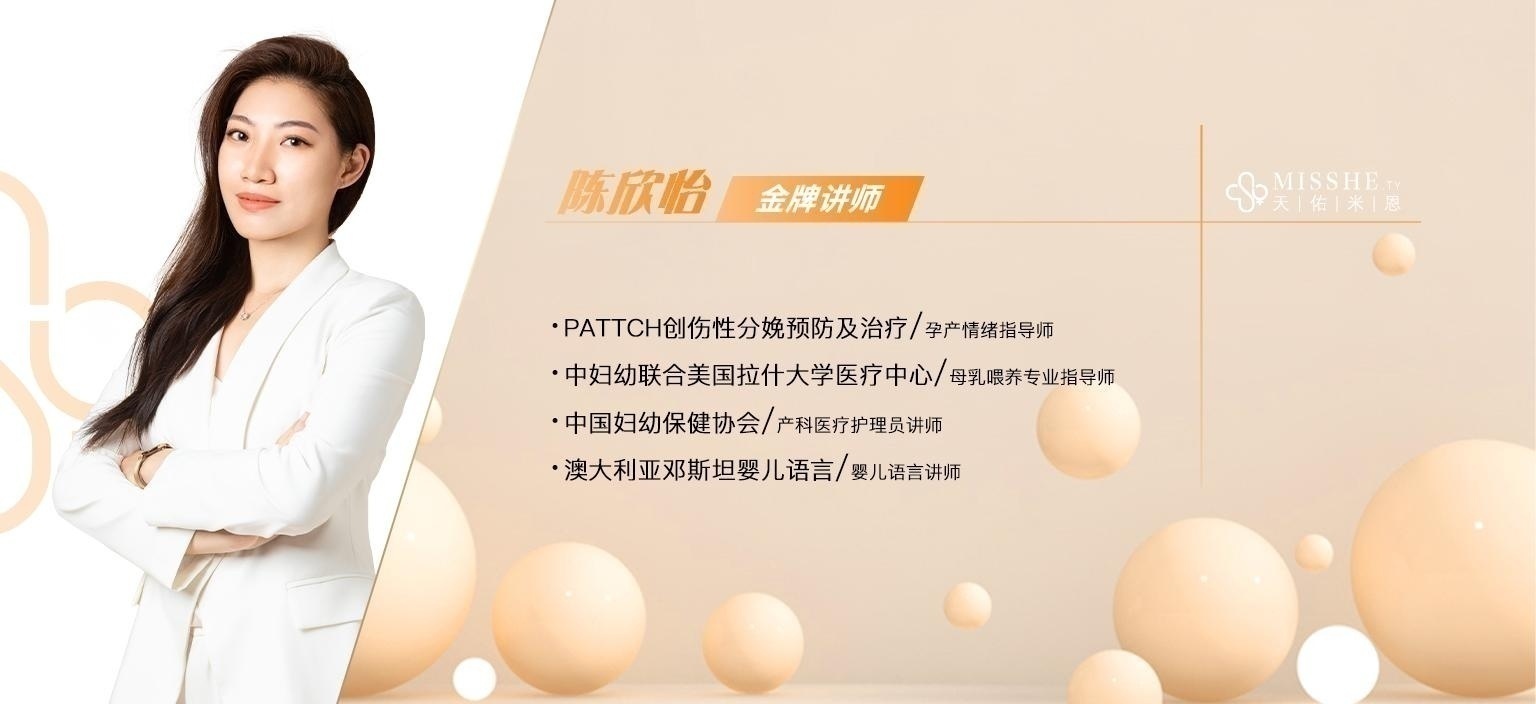 陈欣怡 金牌讲师

MISSHE.TV
天|佑|米|恩

· PATTCH创伤性分娩预防及治疗/孕产情绪指导师
· 中妇幼联合美国拉什大学医疗中心/母乳喂养专业指导师
· 中国妇幼保健协会/产科医疗护理员讲师
· 澳大利亚邓斯坦婴儿语言/婴儿语言讲师